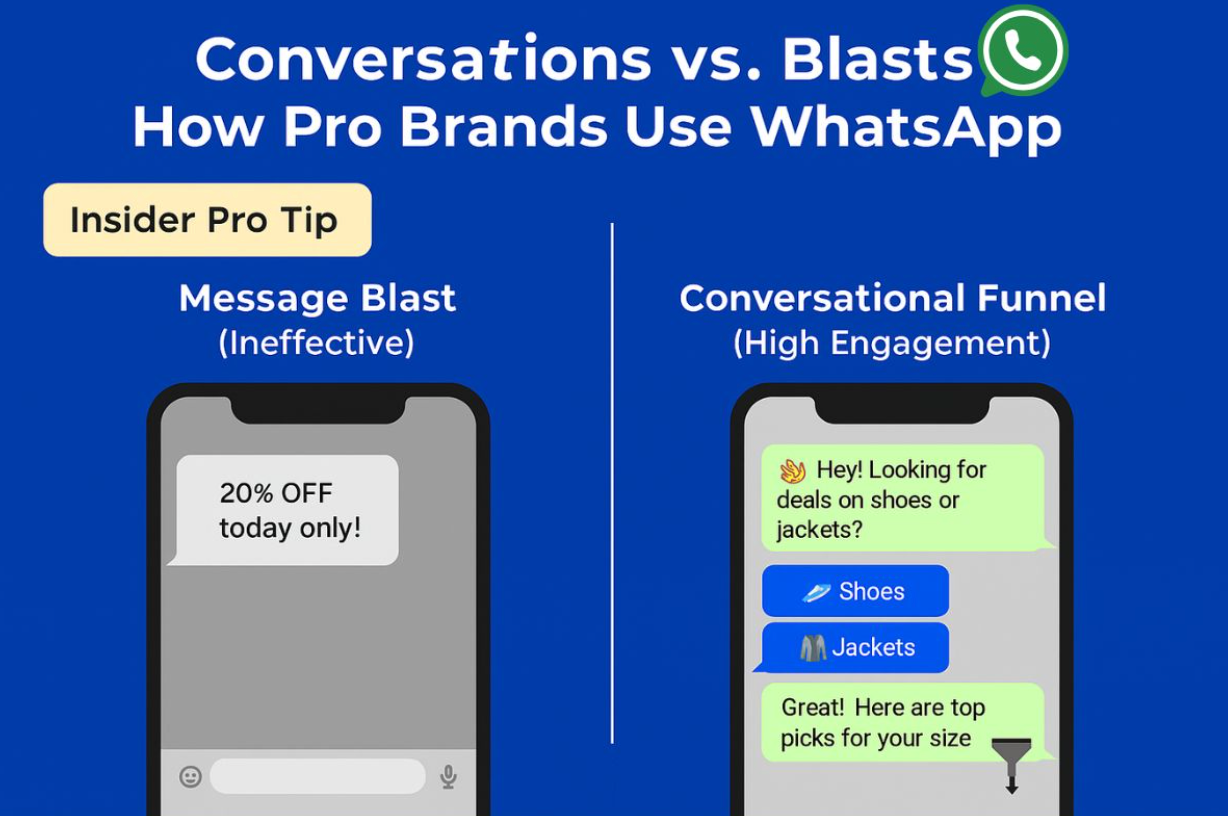 Conversations vs. Blasts
How Pro Brands Use WhatsApp

Insider Pro Tip

Message Blast
(Ineffective)

20% OFF today only!

Conversational Funnel
(High Engagement)

Hey! Looking for deals on shoes or jackets?

Shoes

Jackets

Great! Here are top picks for your size